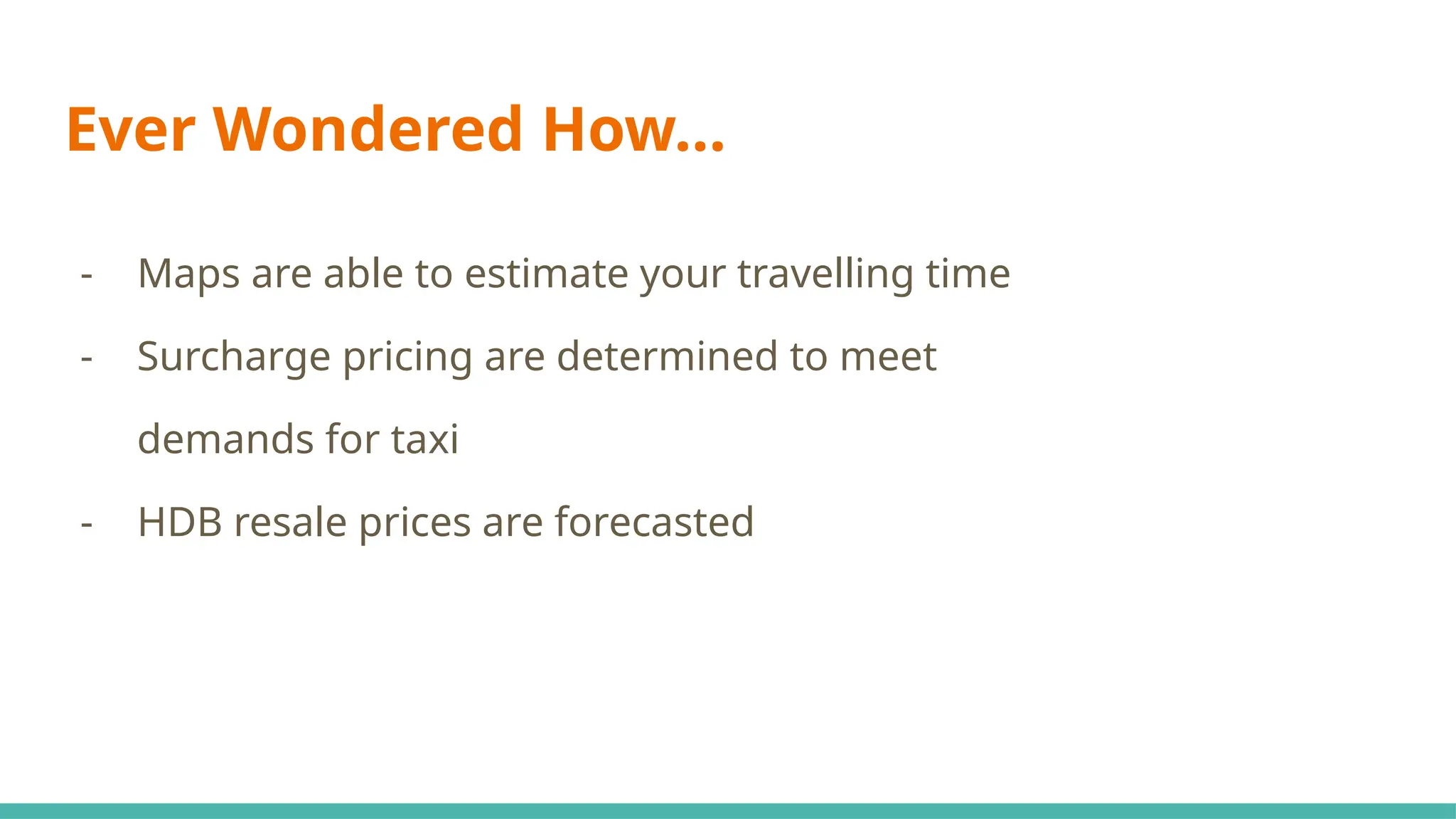 Ever Wondered How...

- Maps are able to estimate your travelling time
- Surcharge pricing are determined to meet demands for taxi
- HDB resale prices are forecasted